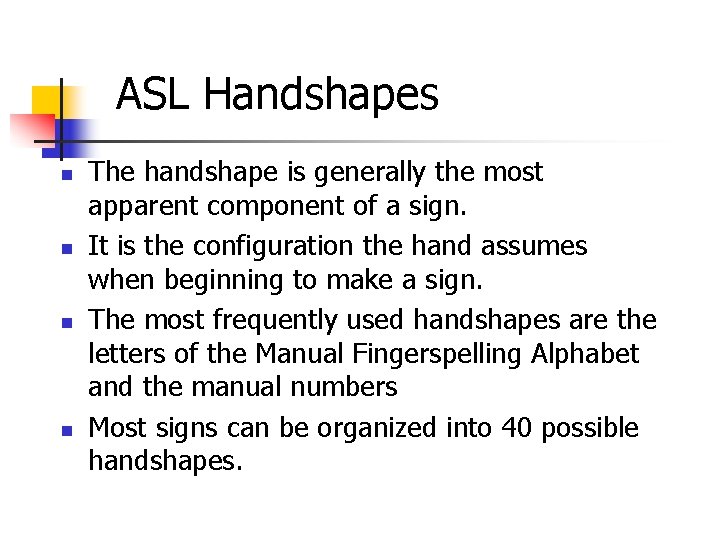 ASL Handshapes

- The handshape is generally the most apparent component of a sign.
- It is the configuration the hand assumes when beginning to make a sign.
- The most frequently used handshapes are the letters of the Manual Fingerspelling Alphabet and the manual numbers
- Most signs can be organized into 40 possible handshapes.